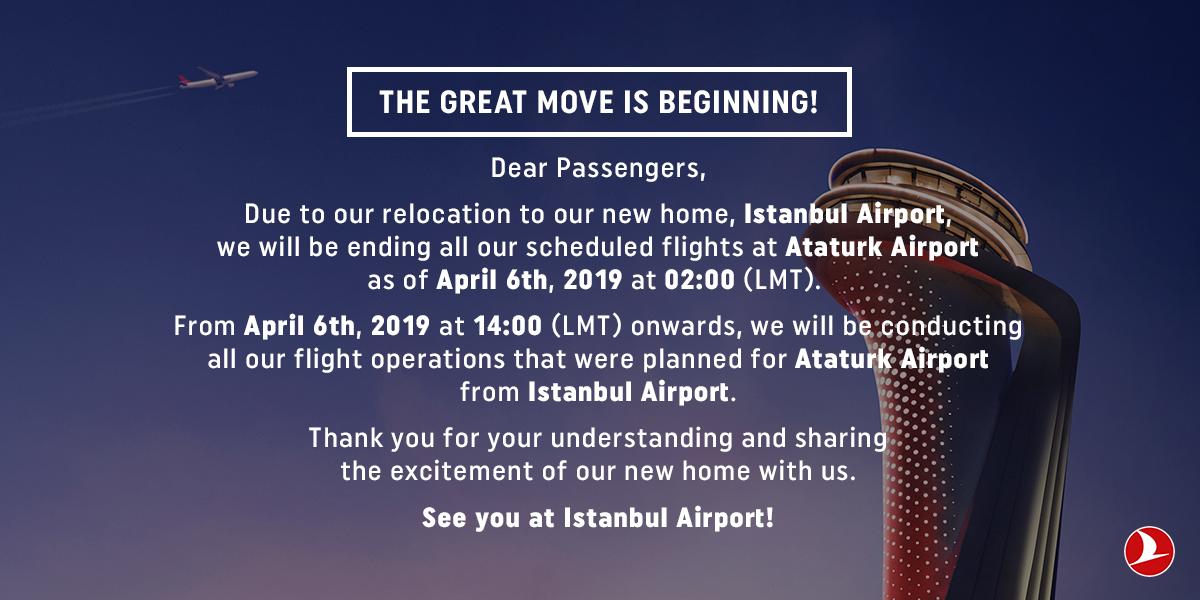 THE GREAT MOVE IS BEGINNING!

Dear Passengers,

Due to our relocation to our new home, Istanbul Airport, we will be ending all our scheduled flights at Ataturk Airport as of April 6th, 2019 at 02:00 (LMT).

From April 6th, 2019 at 14:00 (LMT) onwards, we will be conducting all our flight operations that were planned for Ataturk Airport from Istanbul Airport.

Thank you for your understanding and sharing the excitement of our new home with us.

See you at Istanbul Airport!